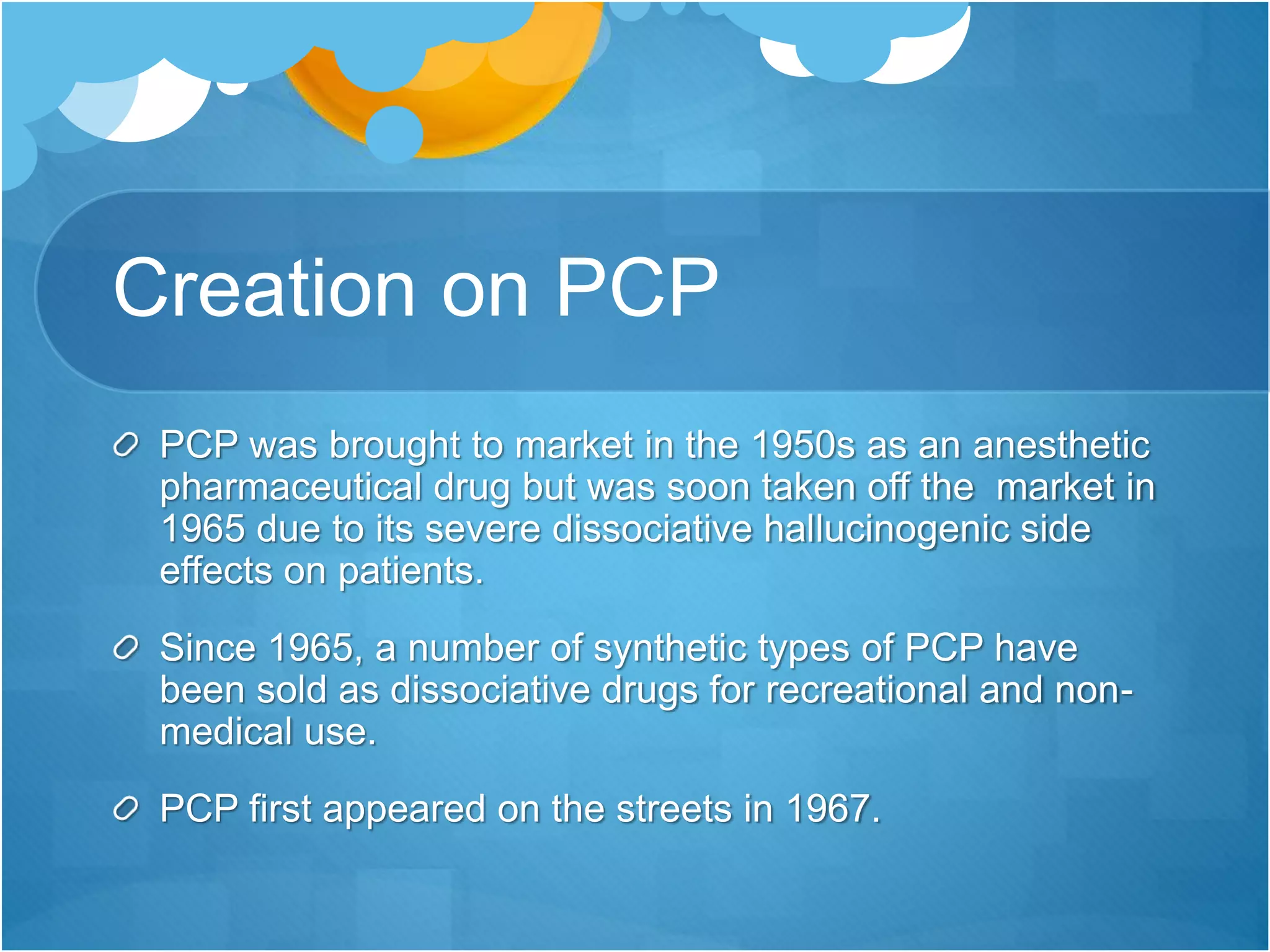 Creation on PCP

PCP was brought to market in the 1950s as an anesthetic pharmaceutical drug but was soon taken off the market in 1965 due to its severe dissociative hallucinogenic side effects on patients.

Since 1965, a number of synthetic types of PCP have been sold as dissociative drugs for recreational and non-medical use.

PCP first appeared on the streets in 1967.